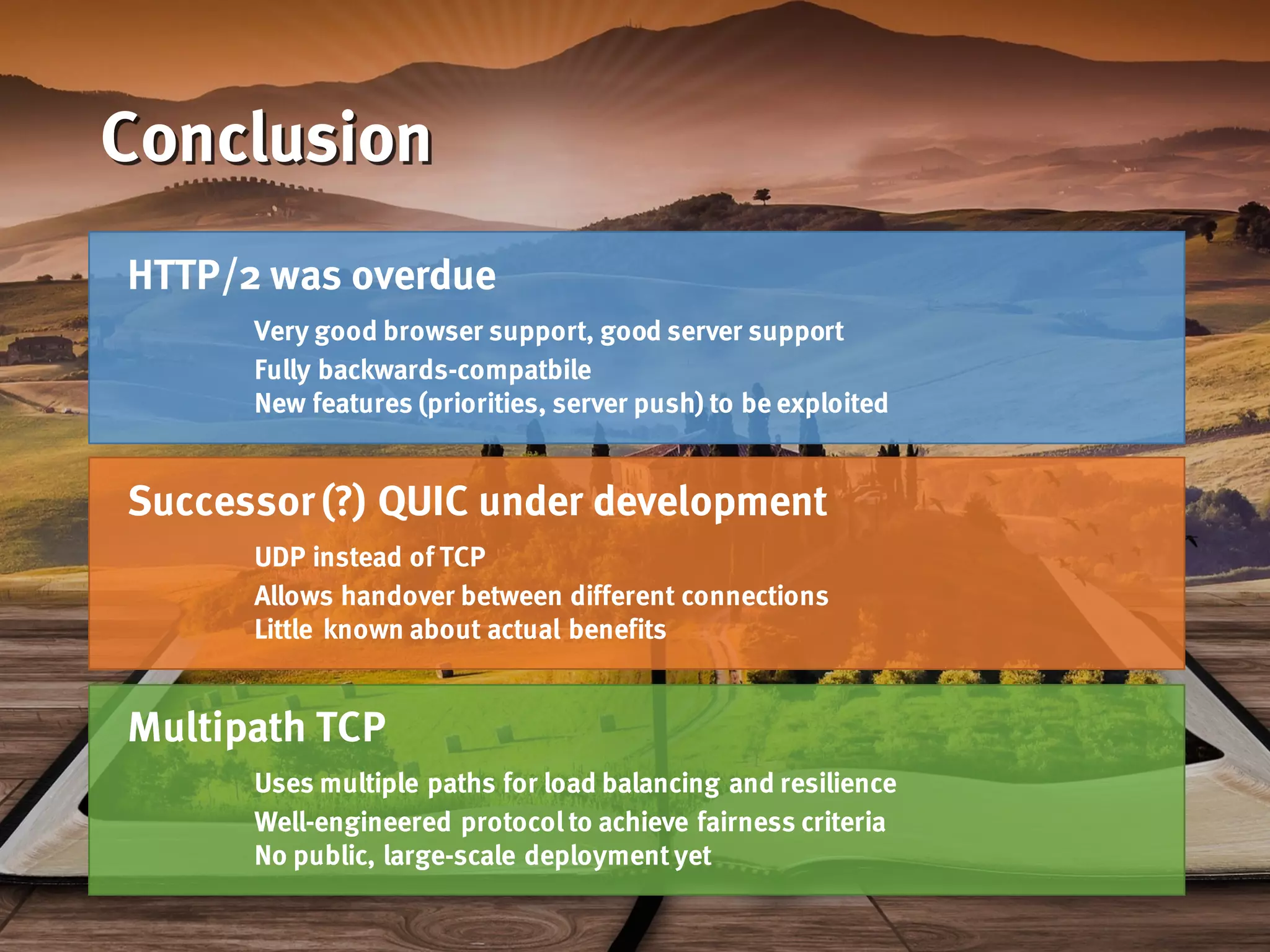 Conclusion

HTTP/2 was overdue

Very good browser support, good server support
Fully backwards-compatbile
New features (priorities, server push) to be exploited

Successor (?) QUIC under development

UDP instead of TCP
Allows handover between different connections
Little known about actual benefits

Multipath TCP

Uses multiple paths for load balancing and resilience
Well-engineered protocol to achieve fairness criteria
No public, large-scale deployment yet